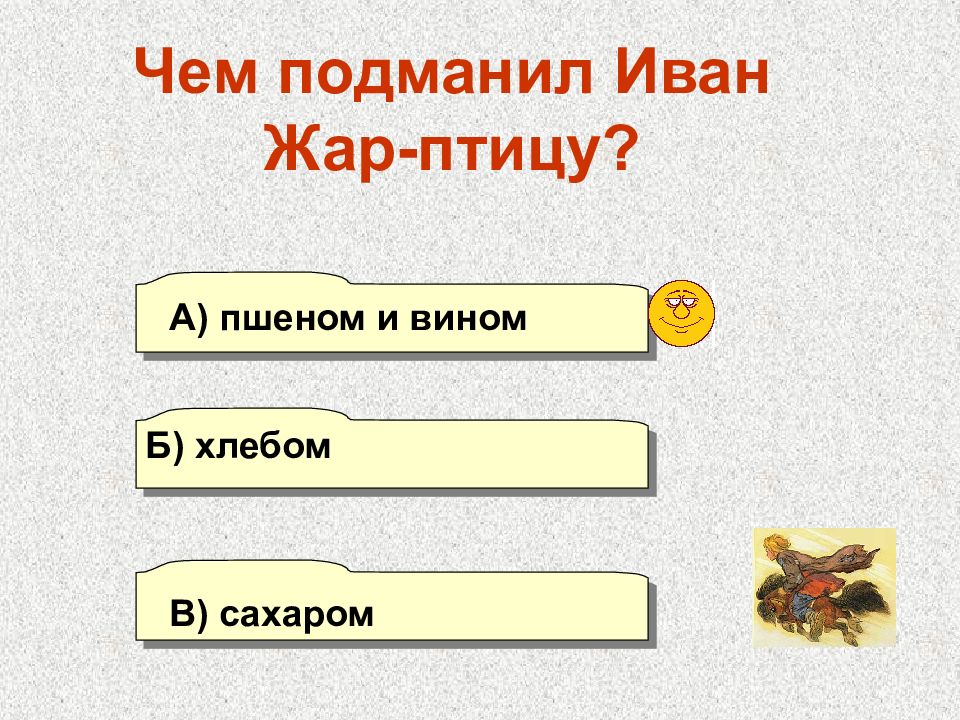 Чем подманил Иван Жар-птицу?

А) пшеном и вином

Б) хлебом

В) сахаром